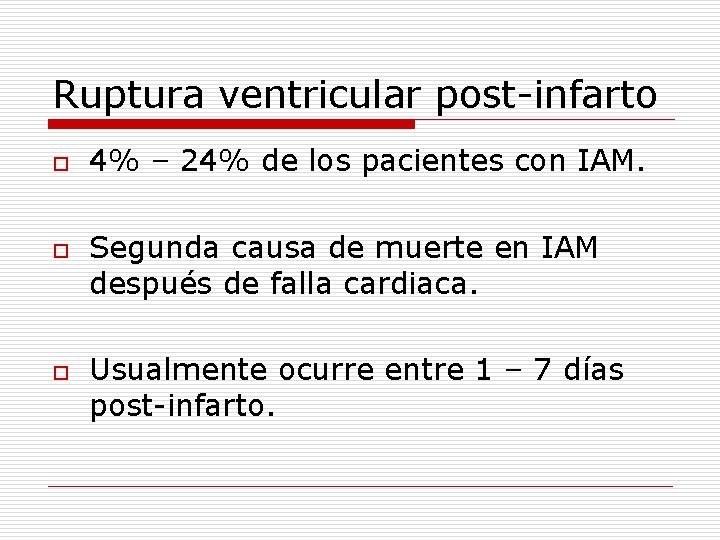 Ruptura ventricular post-infarto

4% – 24% de los pacientes con IAM.

Segunda causa de muerte en IAM después de falla cardiaca.

Usualmente ocurre entre 1 – 7 días post-infarto.